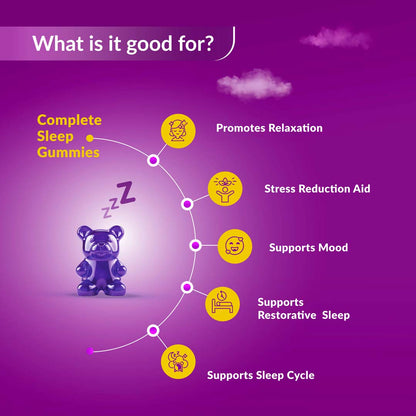 What is it good for?

Complete Sleep Gummies

zzZ

Promotes Relaxation

Stress Reduction Aid

Supports Mood

Supports Restorative Sleep

Supports Sleep Cycle